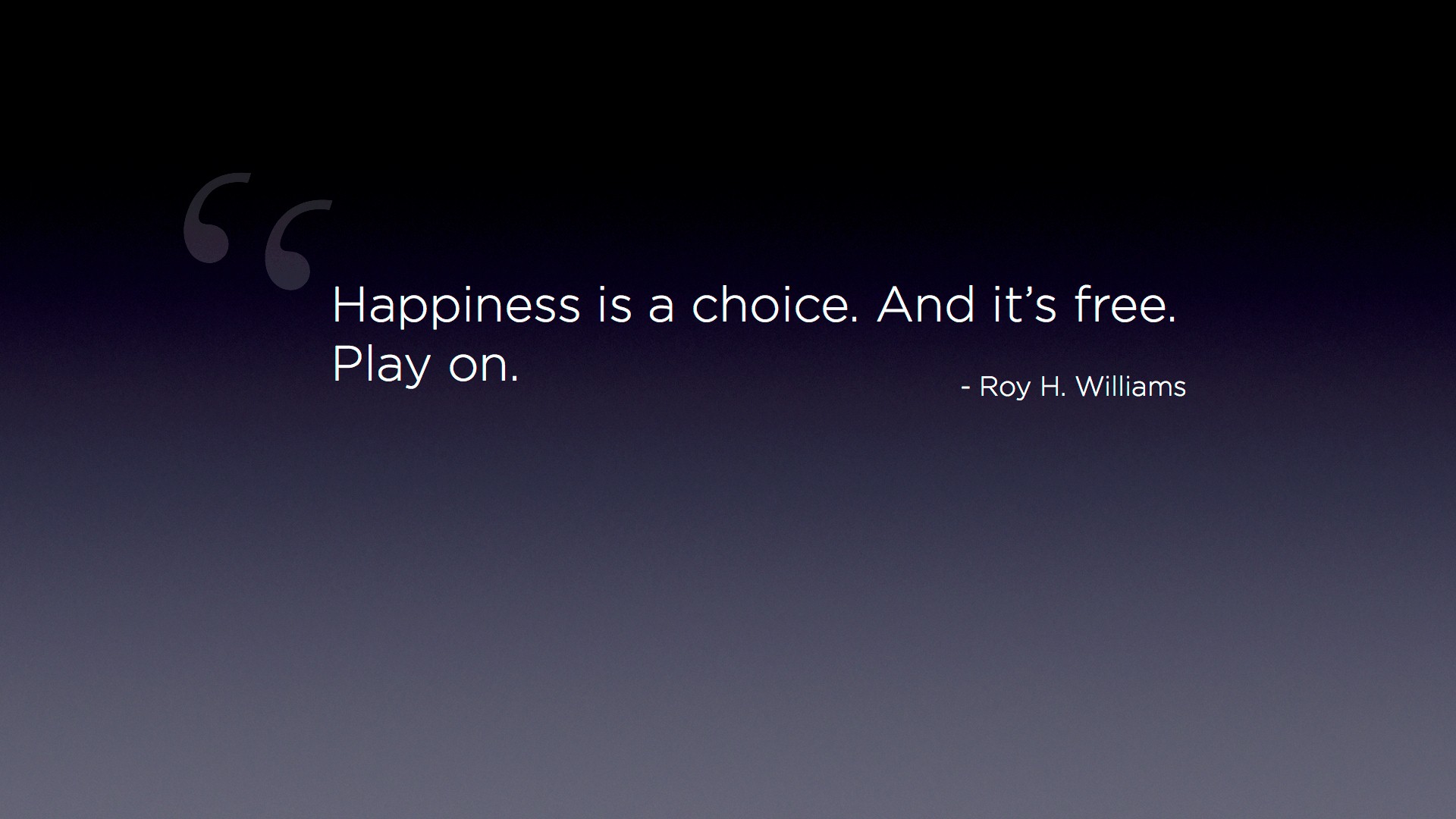 “

Happiness is a choice. And it’s free. Play on.

- Roy H. Williams